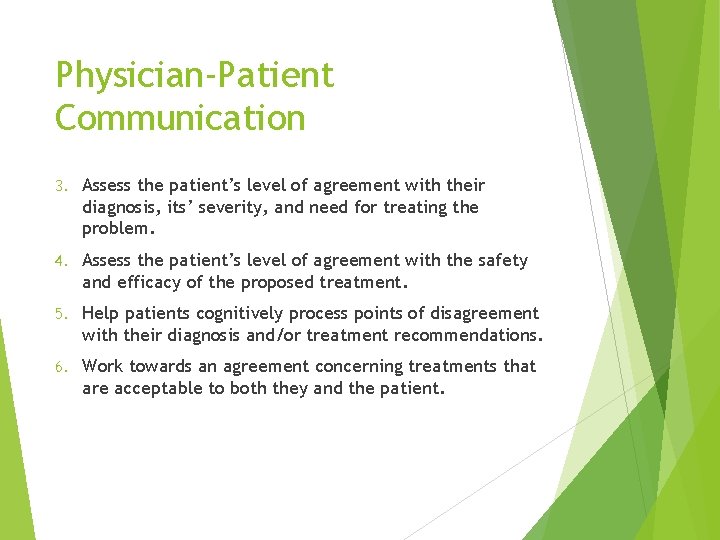 Physician-Patient Communication

3. Assess the patient’s level of agreement with their diagnosis, its’ severity, and need for treating the problem.

4. Assess the patient’s level of agreement with the safety and efficacy of the proposed treatment.

5. Help patients cognitively process points of disagreement with their diagnosis and/or treatment recommendations.

6. Work towards an agreement concerning treatments that are acceptable to both they and the patient.